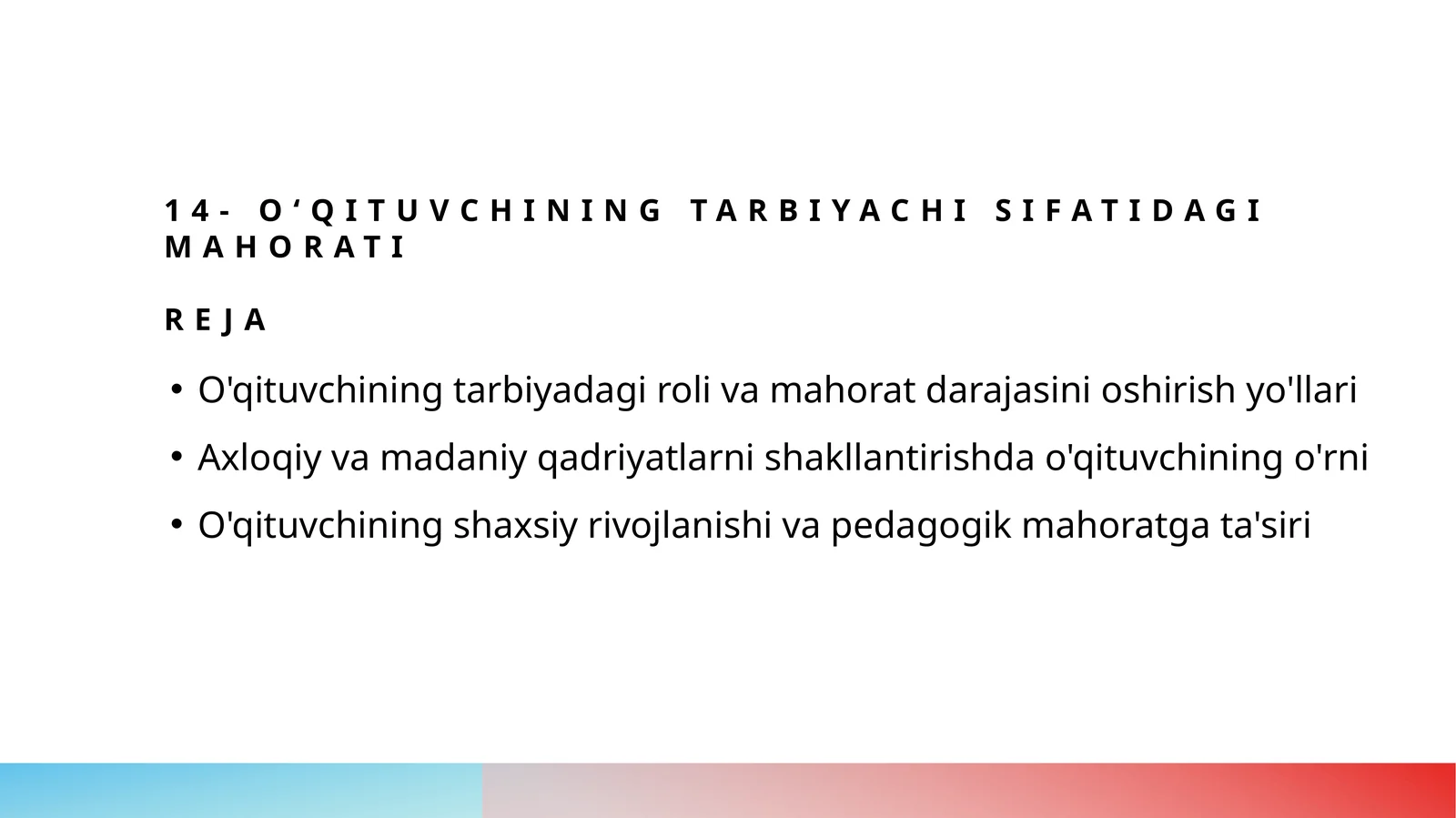 14- O‘QITUVCHINING TARBIYACHI SIFATIDAGI MAHORATI

REJA

• O'qituvchining tarbiyadagi roli va mahorat darajasini oshirish yo'llari
• Axloqiy va madaniy qadriyatlarni shakllantirishda o'qituvchining o'rni
• O'qituvchining shaxsiy rivojlanishi va pedagogik mahoratga ta'siri